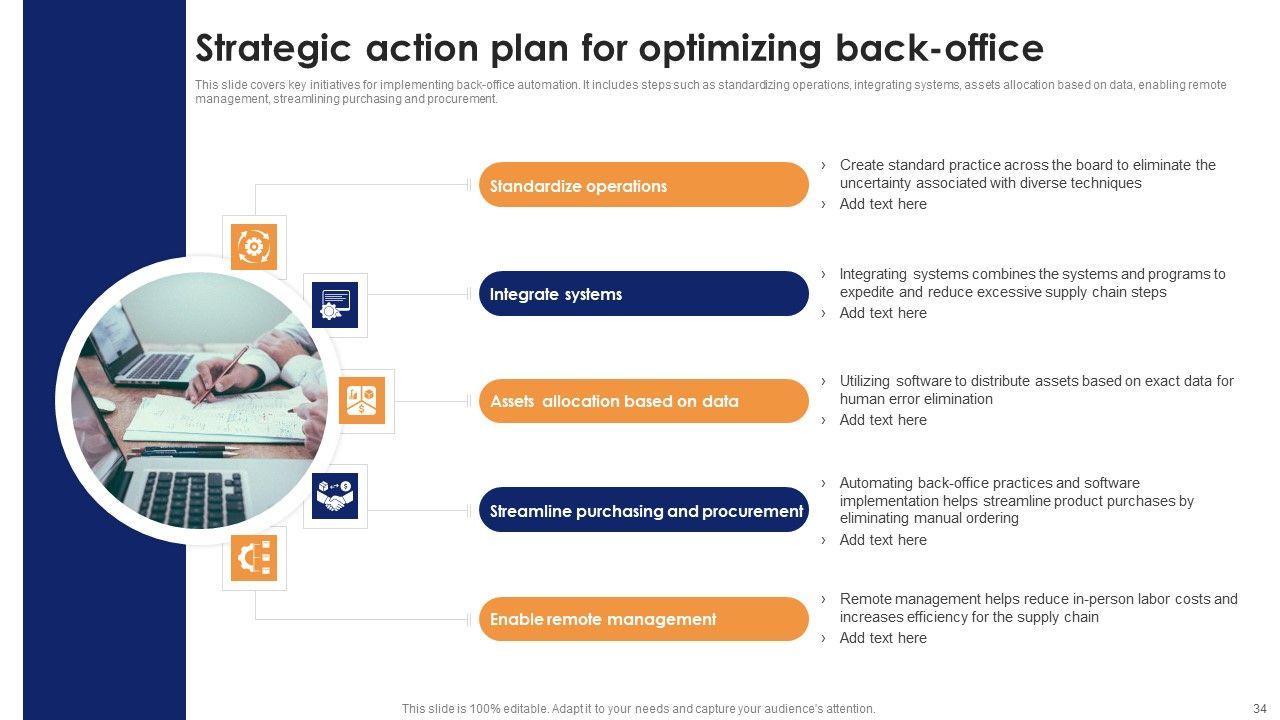 Strategic action plan for optimizing back-office

This slide covers key initiatives for implementing back-office automation. It includes steps such as standardizing operations, integrating systems, assets allocation based on data, enabling remote management, streamlining purchasing and procurement.

Standardize operations

› Create standard practice across the board to eliminate the uncertainty associated with diverse techniques
› Add text here

Integrate systems

› Integrating systems combines the systems and programs to expedite and reduce excessive supply chain steps
› Add text here

Assets allocation based on data

› Utilizing software to distribute assets based on exact data for human error elimination
› Add text here

Streamline purchasing and procurement

› Automating back-office practices and software implementation helps streamline product purchases by eliminating manual ordering
› Add text here

Enable remote management

› Remote management helps reduce in-person labor costs and increases efficiency for the supply chain
› Add text here

This slide is 100% editable. Adapt it to your needs and capture your audience's attention.

34